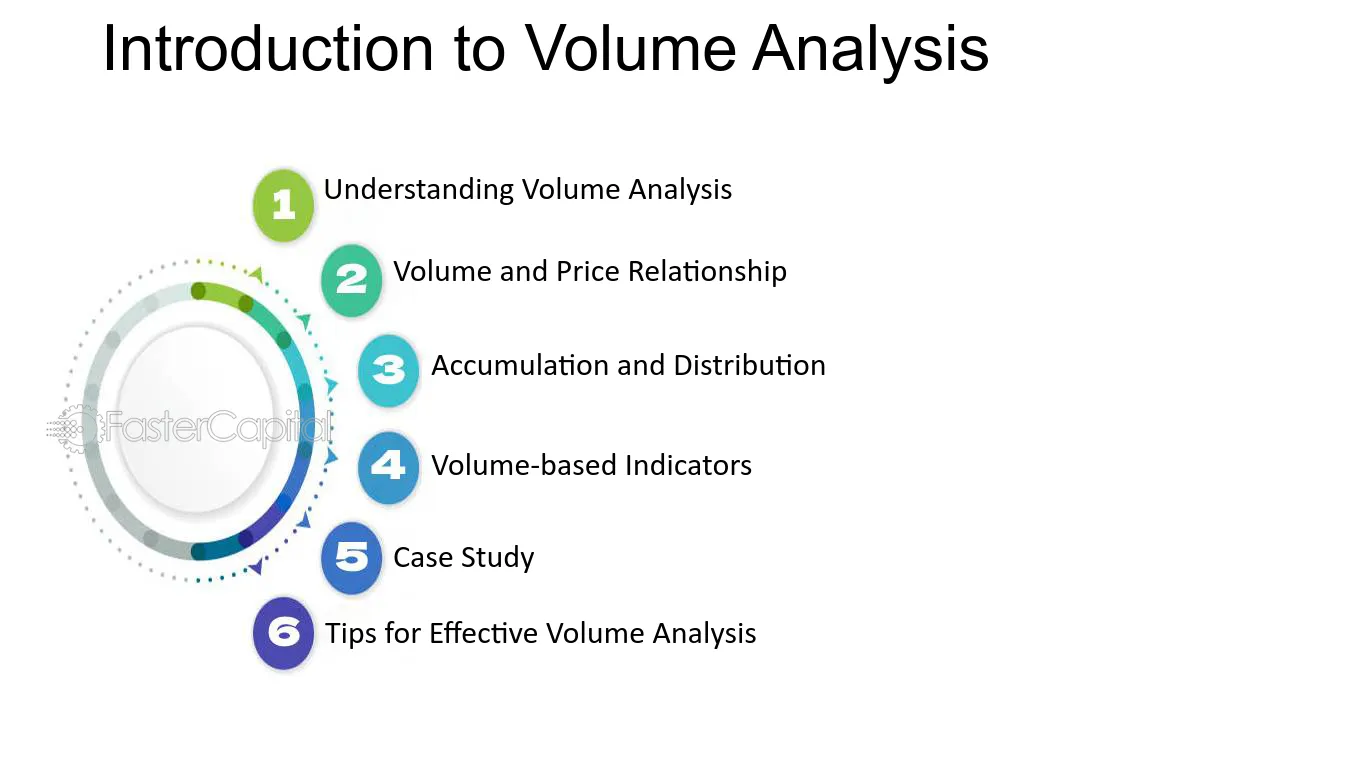 Introduction to Volume Analysis

1 Understanding Volume Analysis

2 Volume and Price Relationship

3 Accumulation and Distribution

4 Volume-based Indicators

5 Case Study

6 Tips for Effective Volume Analysis

FasterCapital